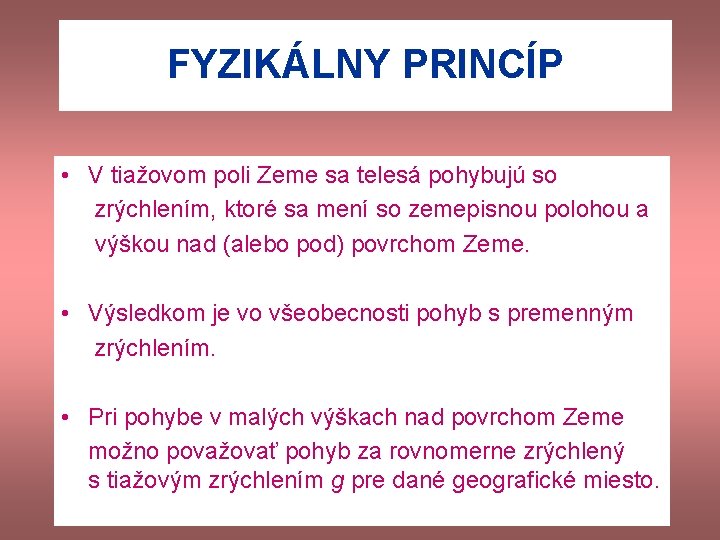 FYZIKÁLNY PRINCÍP

• V tiažovom poli Zeme sa telesá pohybujú so zrýchlením, ktoré sa mení so zemepisnou polohou a výškou nad (alebo pod) povrchom Zeme.

• Výsledkom je vo všeobecnosti pohyb s premenným zrýchlením.

• Pri pohybe v malých výškach nad povrchom Zeme možno považovať pohyb za rovnomerne zrýchlený s tiažovým zrýchlením $g$ pre dané geografické miesto.